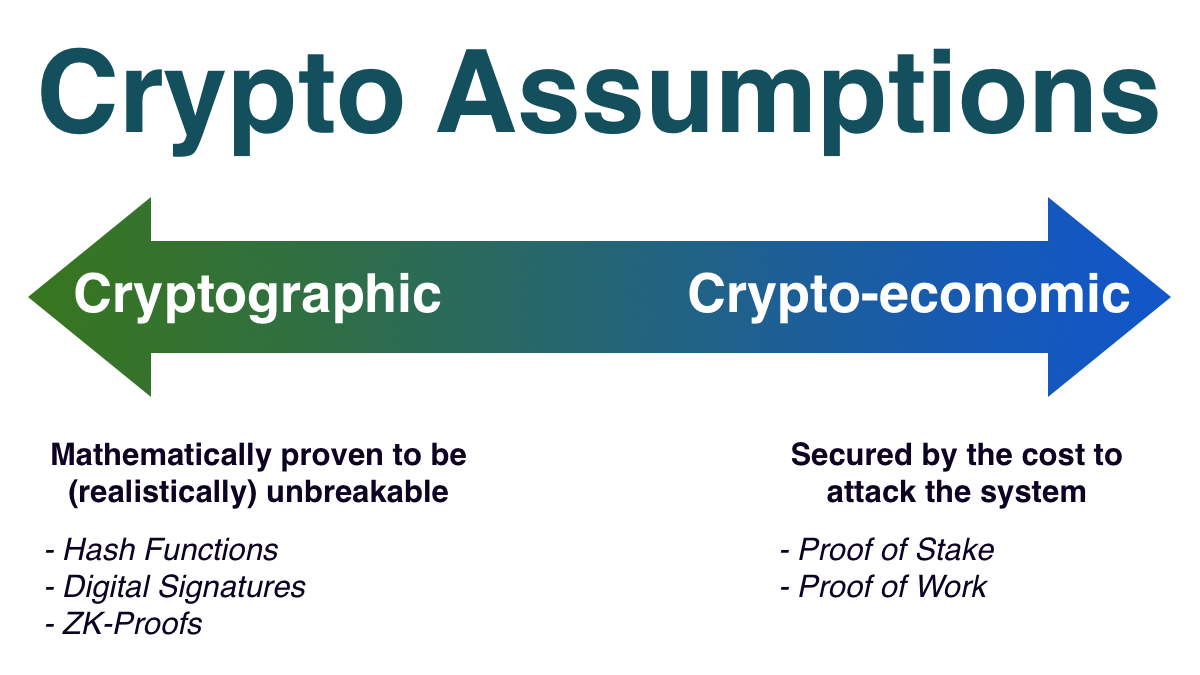 Crypto Assumptions

Cryptographic

Crypto-economic

Mathematically proven to be (realistically) unbreakable

- Hash Functions
- Digital Signatures
- ZK-Proofs

Secured by the cost to attack the system

- Proof of Stake
- Proof of Work